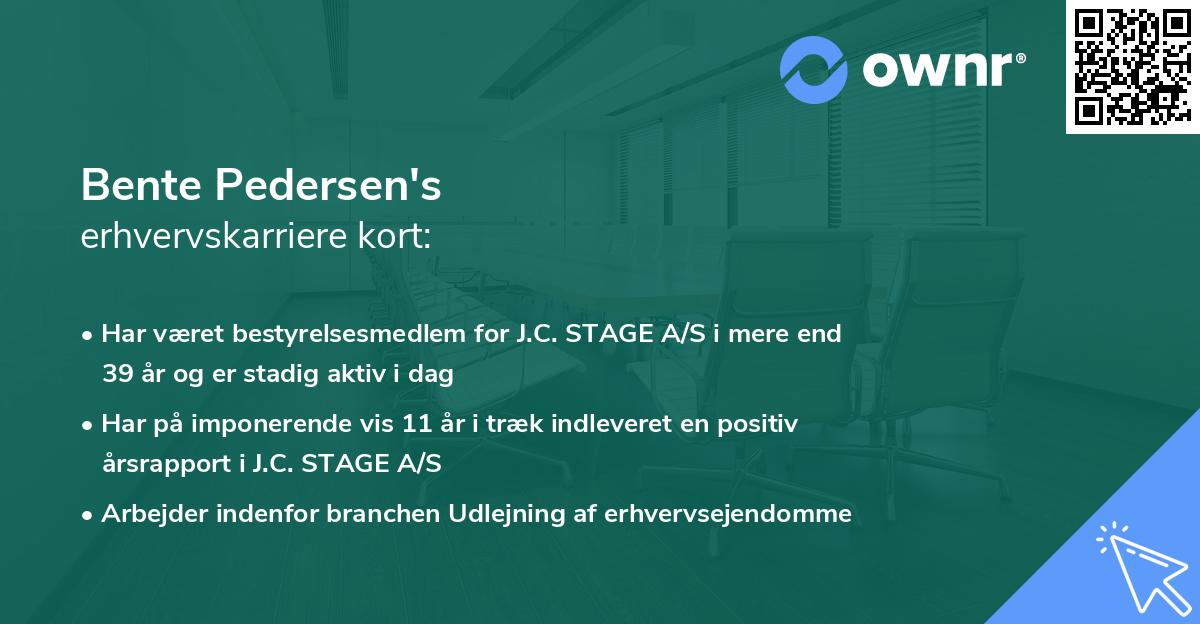 ownr®

Bente Pedersen's
erhvervskarriere kort:

• Har været bestyrelsesmedlem for J.C. STAGE A/S i mere end 39 år og er stadig aktiv i dag
• Har på imponerende vis 11 år i træk indleveret en positiv årsrapport i J.C. STAGE A/S
• Arbejder indenfor branchen Udlejning af erhvervsejendomme